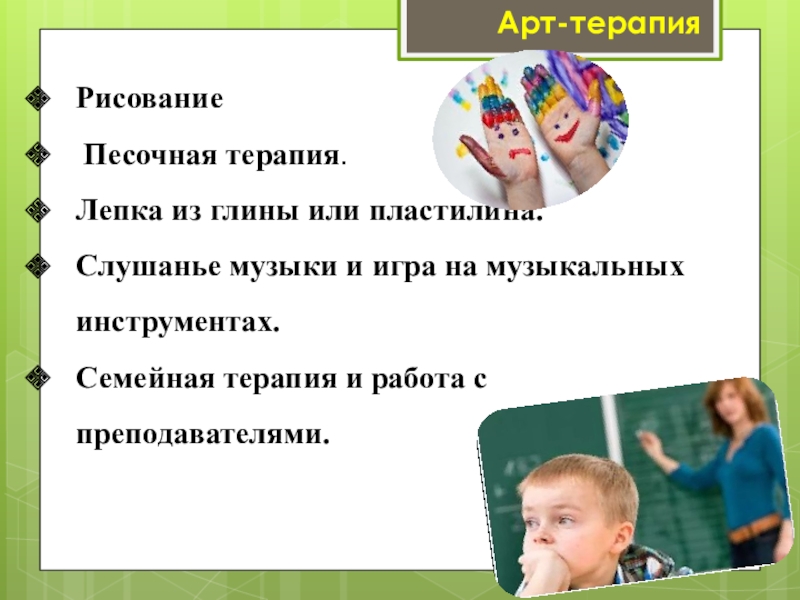 Арт-терапия

Рисование

Песочная терапия.

Лепка из глины или пластилина.

Слушанье музыки и игра на музыкальных инструментах.

Семейная терапия и работа с преподавателями.